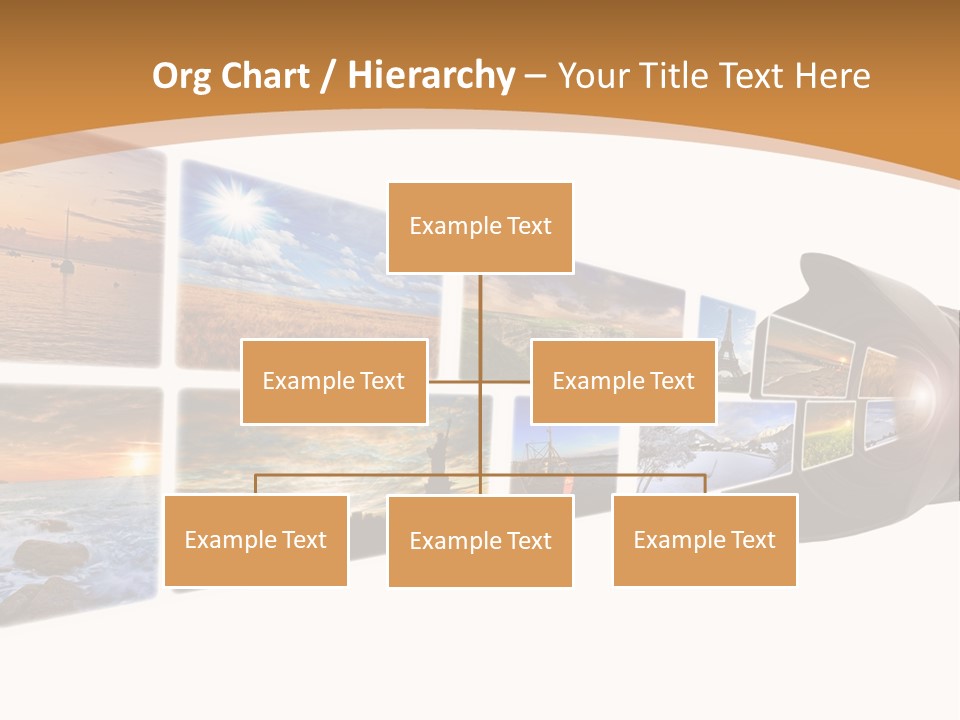 Org Chart / Hierarchy – Your Title Text Here

Example Text

Example Text

Example Text

Example Text

Example Text

Example Text